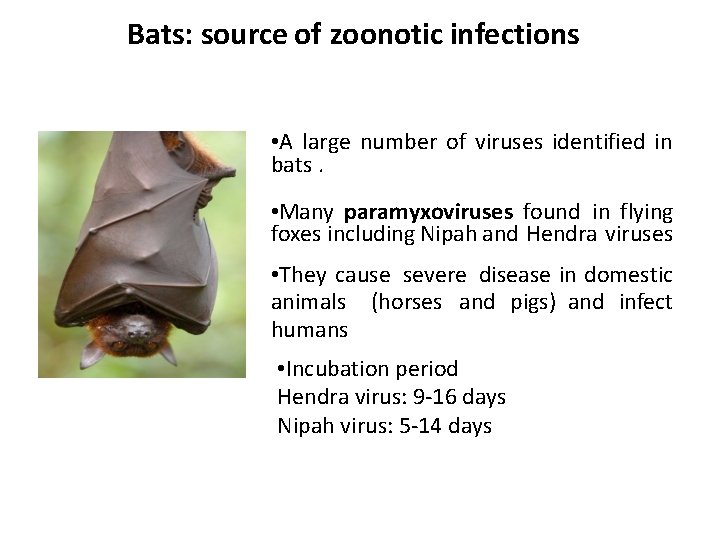 Bats: source of zoonotic infections

•A large number of viruses identified in bats .

•Many paramyxoviruses found in flying foxes including Nipah and Hendra viruses

•They cause severe disease in domestic animals (horses and pigs) and infect humans

•Incubation period
Hendra virus: 9-16 days
Nipah virus: 5-14 days